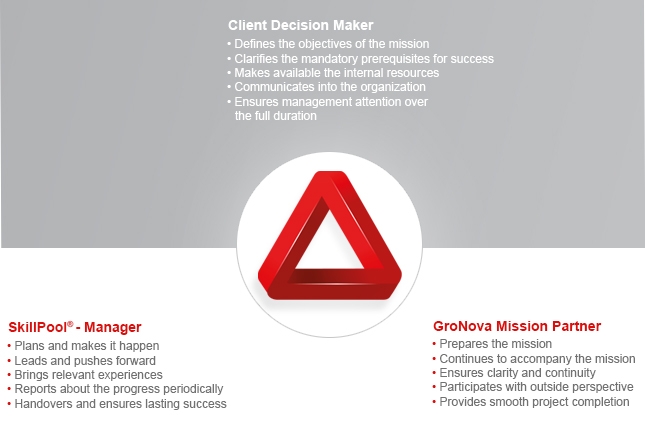 Client Decision Maker
• Defines the objectives of the mission
• Clarifies the mandatory prerequisites for success
• Makes available the internal resources
• Communicates into the organization
• Ensures management attention over the full duration

SkillPool® - Manager
• Plans and makes it happen
• Leads and pushes forward
• Brings relevant experiences
• Reports about the progress periodically
• Handovers and ensures lasting success

GroNova Mission Partner
• Prepares the mission
• Continues to accompany the mission
• Ensures clarity and continuity
• Participates with outside perspective
• Provides smooth project completion